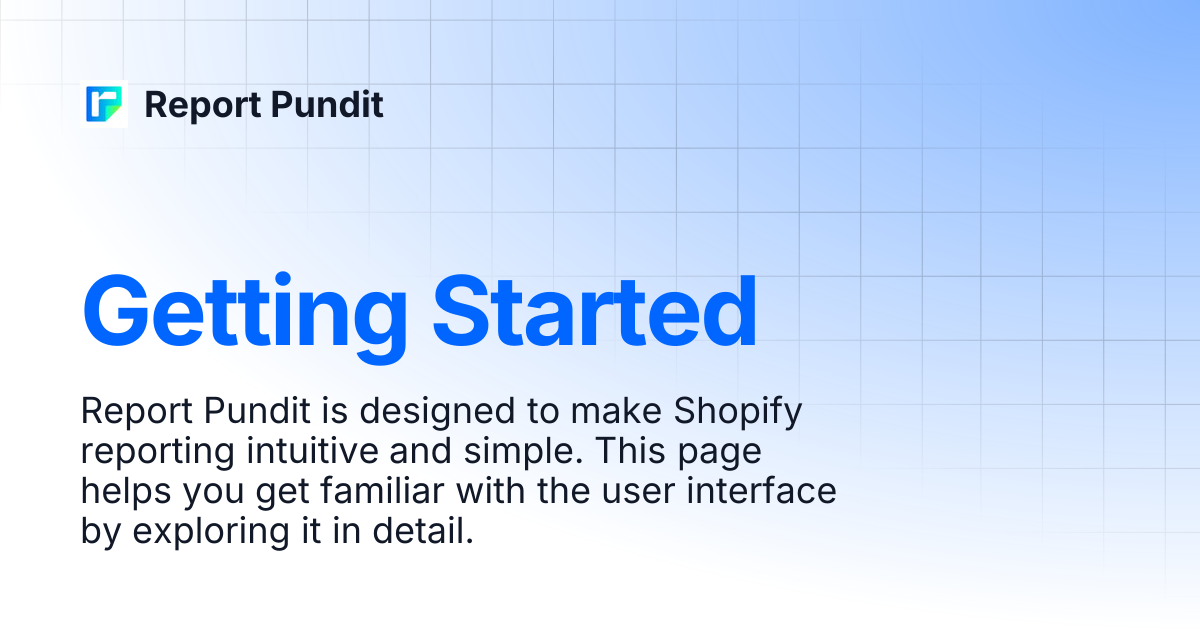 Report Pundit

Getting Started

Report Pundit is designed to make Shopify reporting intuitive and simple. This page helps you get familiar with the user interface by exploring it in detail.